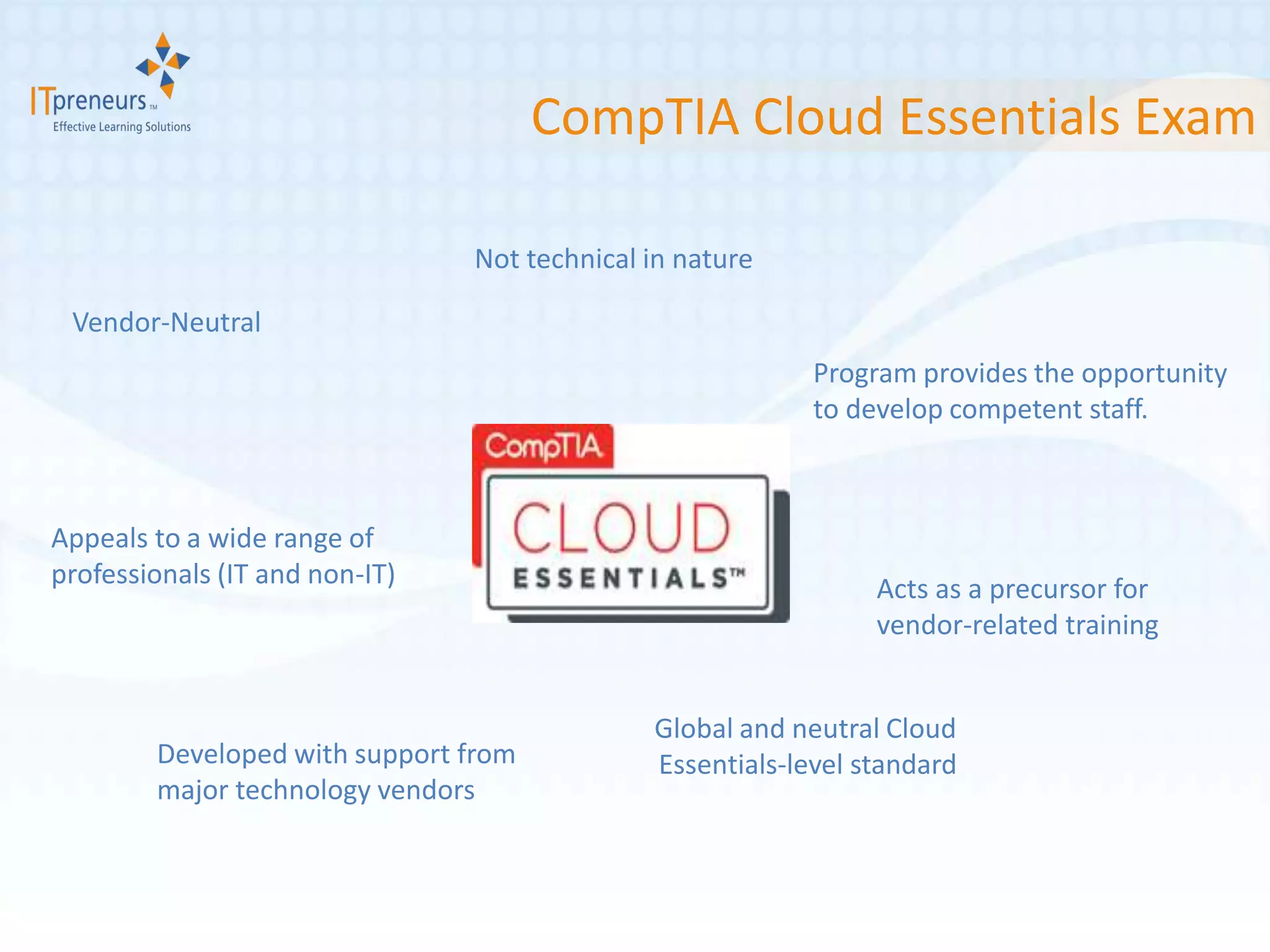 ITpreneurs™
Effective Learning Solutions

CompTIA Cloud Essentials Exam

Not technical in nature

Vendor-Neutral

Program provides the opportunity to develop competent staff.

CompTIA
CLOUD
ESSENTIALS™

Appeals to a wide range of professionals (IT and non-IT)

Acts as a precursor for vendor-related training

Global and neutral Cloud Essentials-level standard

Developed with support from major technology vendors